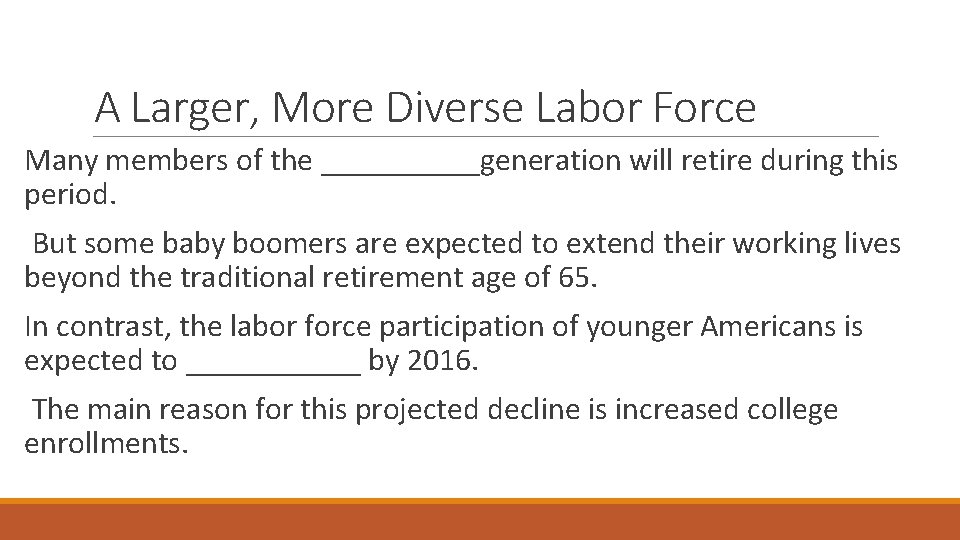 A Larger, More Diverse Labor Force

Many members of the __________generation will retire during this period.

But some baby boomers are expected to extend their working lives beyond the traditional retirement age of 65.

In contrast, the labor force participation of younger Americans is expected to ___________ by 2016.

The main reason for this projected decline is increased college enrollments.